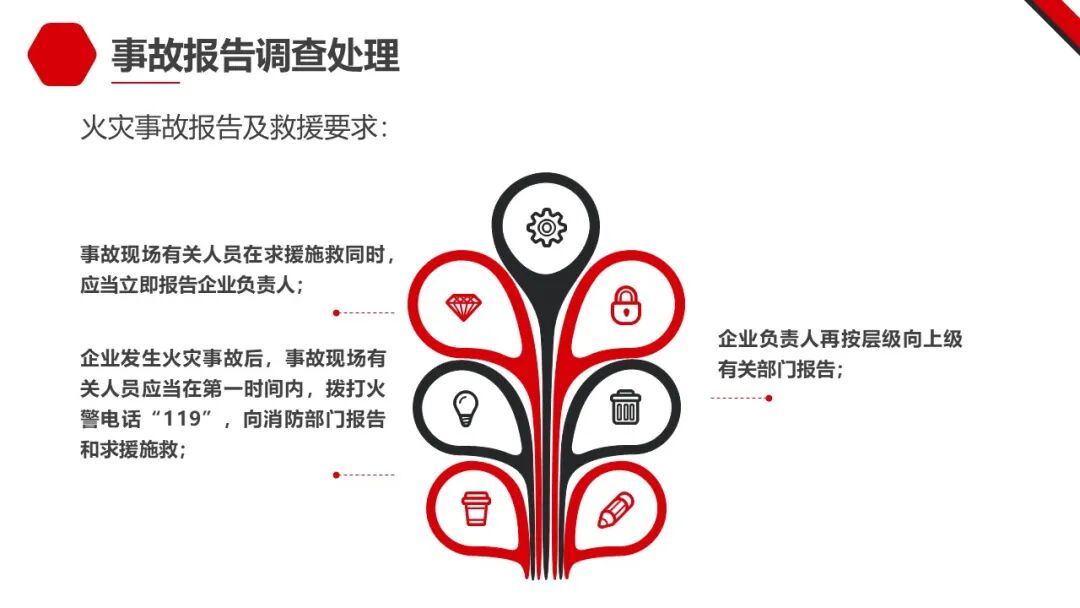 事故报告调查处理

火灾事故报告及救援要求：

事故现场有关人员在求援施救同时，应当立即报告企业负责人；

企业发生火灾事故后，事故现场有关人员应当在第一时间内，拨打火警电话“119”，向消防部门报告和求援施救；

企业负责人再按层级向上级有关部门报告；